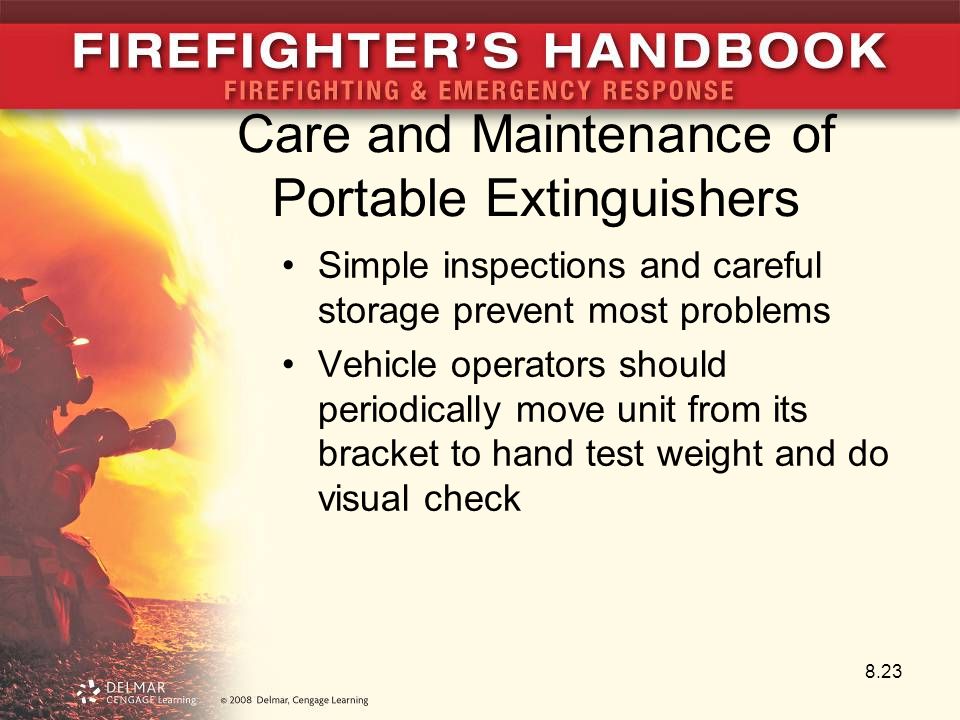 FIREFIGHTER'S HANDBOOK
FIREFIGHTING & EMERGENCY RESPONSE

Care and Maintenance of Portable Extinguishers

• Simple inspections and careful storage prevent most problems
• Vehicle operators should periodically move unit from its bracket to hand test weight and do visual check

8.23

DELMAR CENGAGE Learning © 2008 Delmar, Cengage Learning